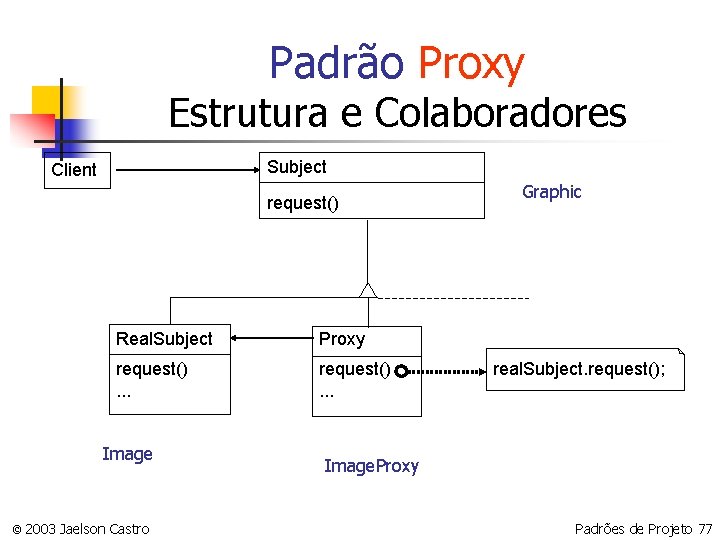 Padrão Proxy
Estrutura e Colaboradores

Client

Subject
request()

Graphic

RealSubject
request()
...

Proxy
request()
...

realSubject.request();

Image

ImageProxy

© 2003 Jaelson Castro

Padrões de Projeto 77